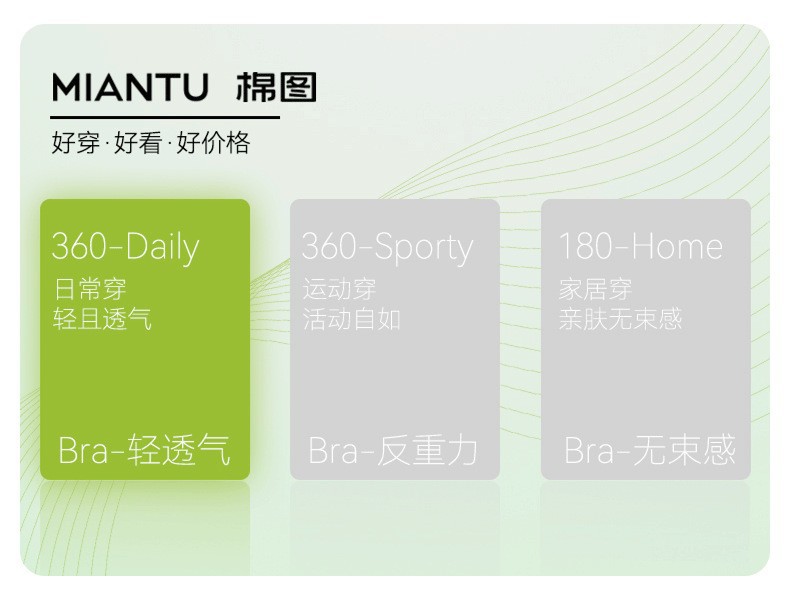 MIANTU 棉图

好穿·好看·好价格

360-Daily
日常穿
轻且透气

Bra-轻透气

360-Sporty
运动穿
活动自如

Bra-反重力

180-Home
家居穿
亲肤无束感

Bra-无束感